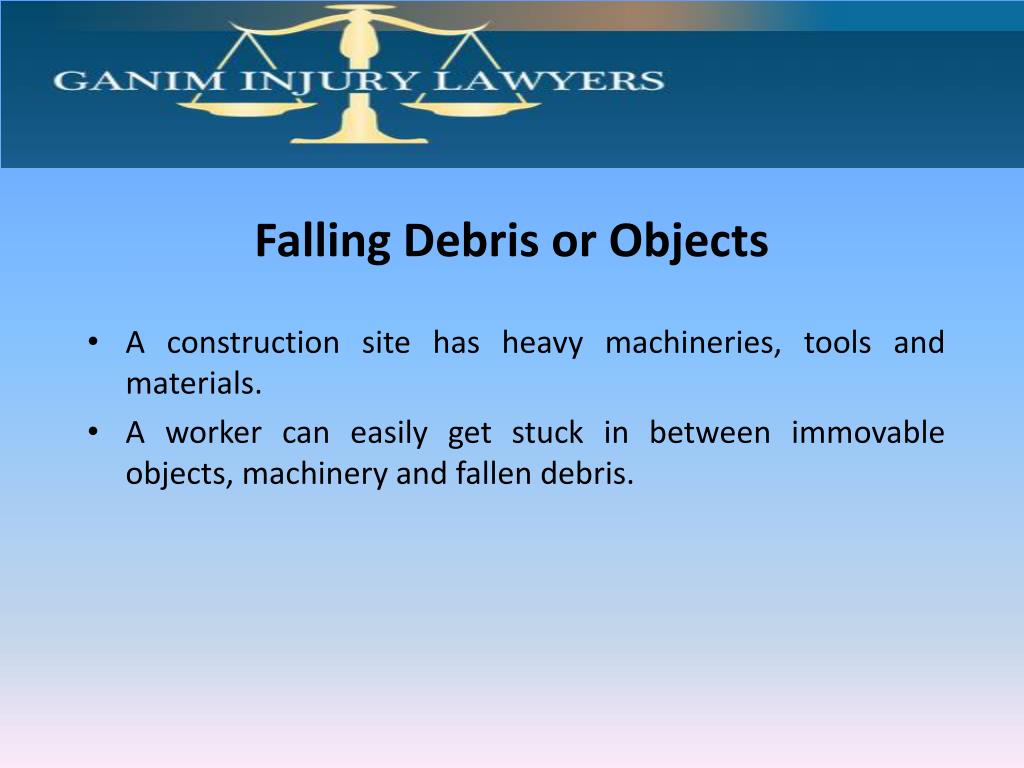 GANIM INJURY LAWYERS

Falling Debris or Objects

• A construction site has heavy machineries, tools and materials.
• A worker can easily get stuck in between immovable objects, machinery and fallen debris.